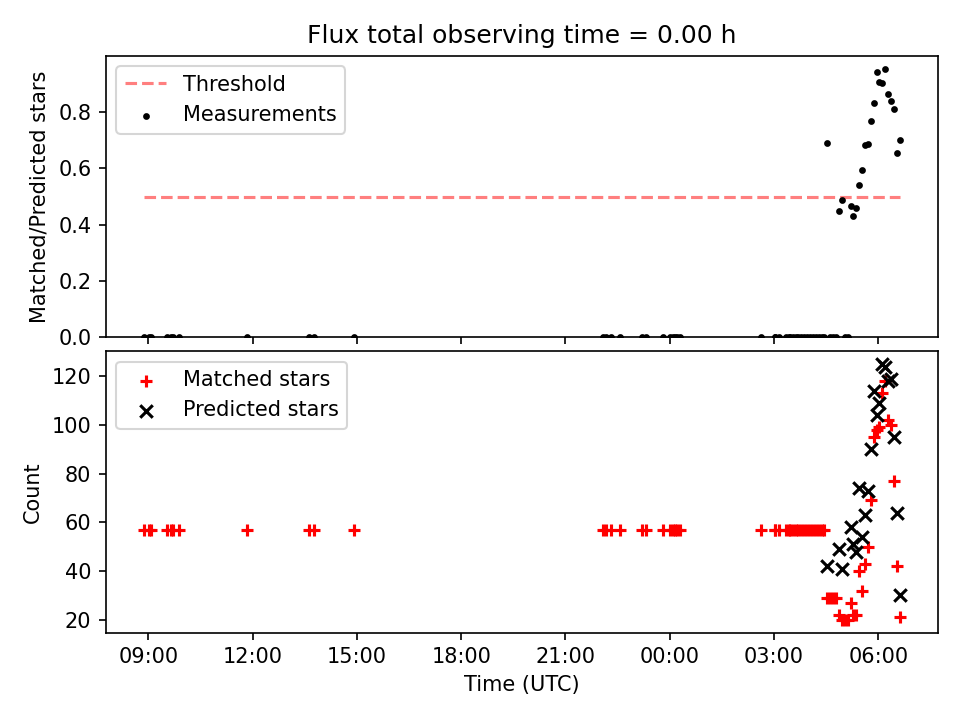 Flux total observing time = 0.00 h

Threshold
Measurements

Matched/Predicted stars

0.8
0.6
0.4
0.2
0.0

Matched stars
Predicted stars

Count

120
100
80
60
40
20

09:00
12:00
15:00
18:00
21:00
00:00
03:00
06:00

Time (UTC)